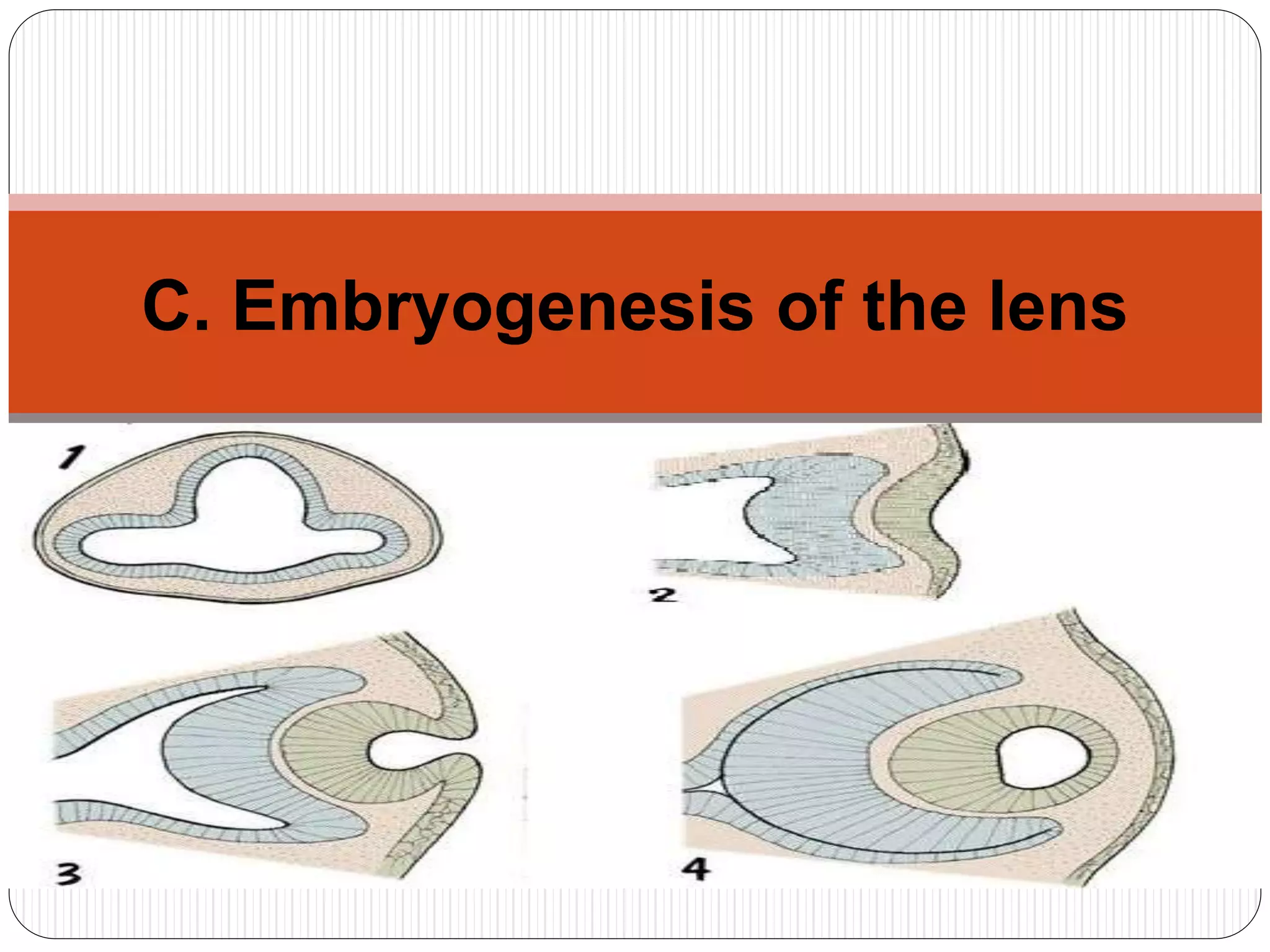 C. Embryogenesis of the lens

1

2

3

4